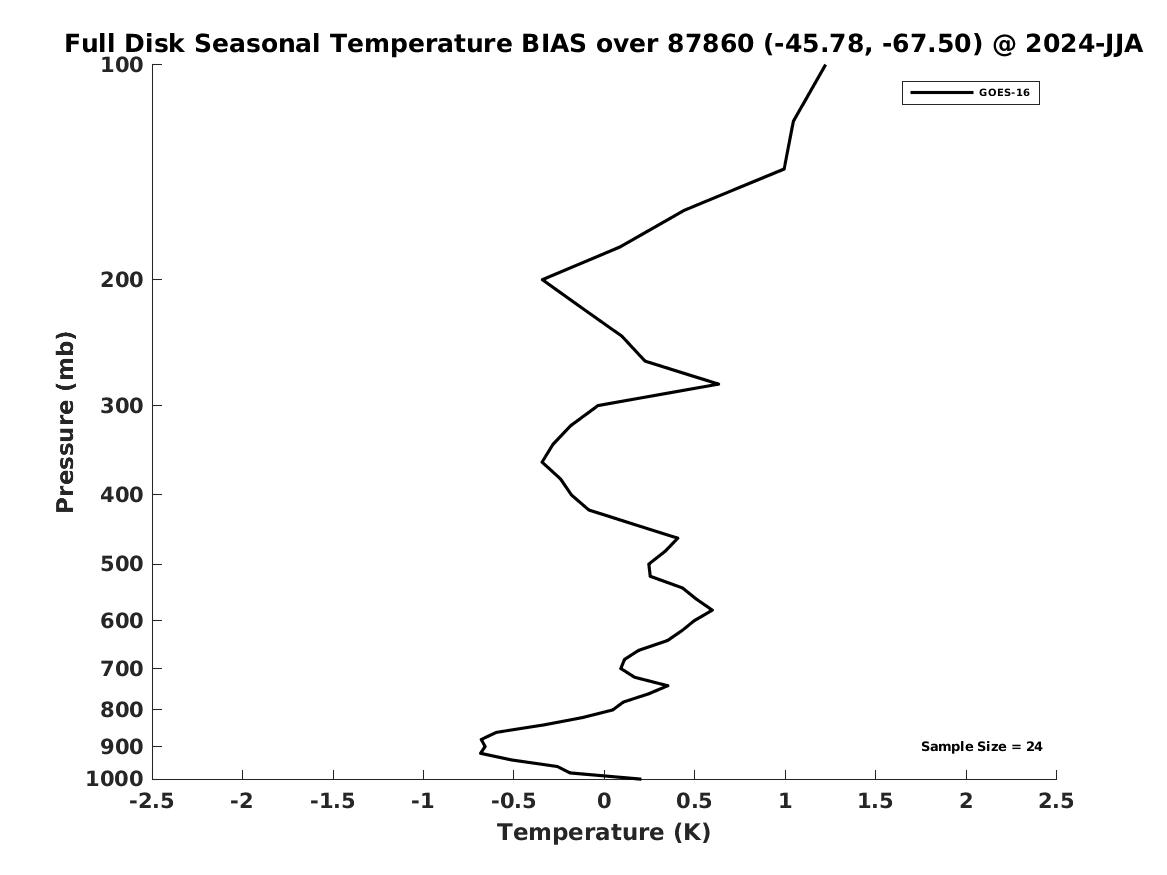 Full Disk Seasonal Temperature BIAS over 87860 (-45.78, -67.50) @ 2024-JJA

GOES-16

Pressure (mb)

100
200
300
400
500
600
700
800
900
1000

Sample Size = 24

-2.5 -2 -1.5 -1 -0.5 0 0.5 1 1.5 2 2.5

Temperature (K)